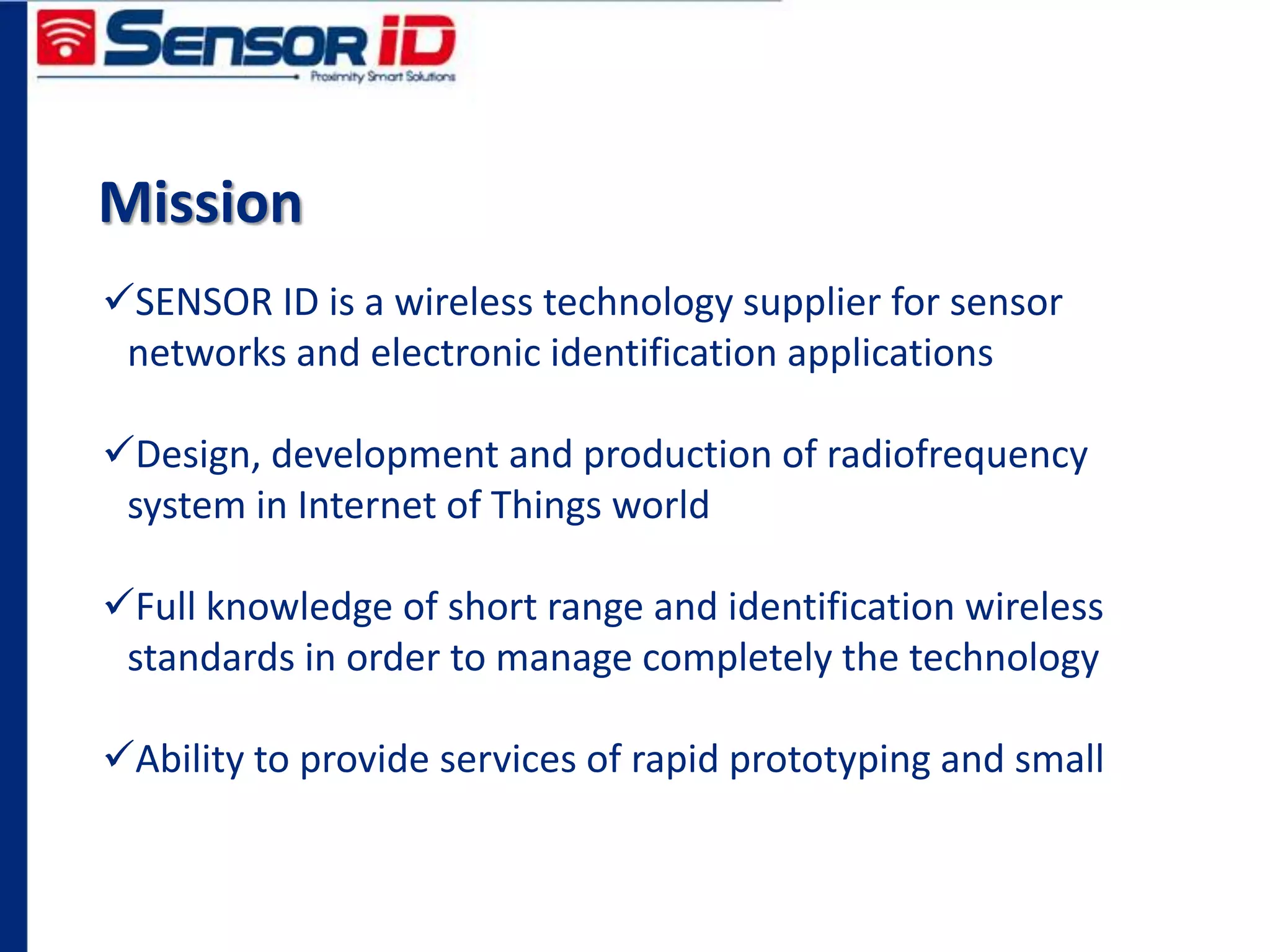 SENSOR iD
Proximity Smart Solutions

Mission

✓SENSOR ID is a wireless technology supplier for sensor networks and electronic identification applications

✓Design, development and production of radiofrequency system in Internet of Things world

✓Full knowledge of short range and identification wireless standards in order to manage completely the technology

✓Ability to provide services of rapid prototyping and small